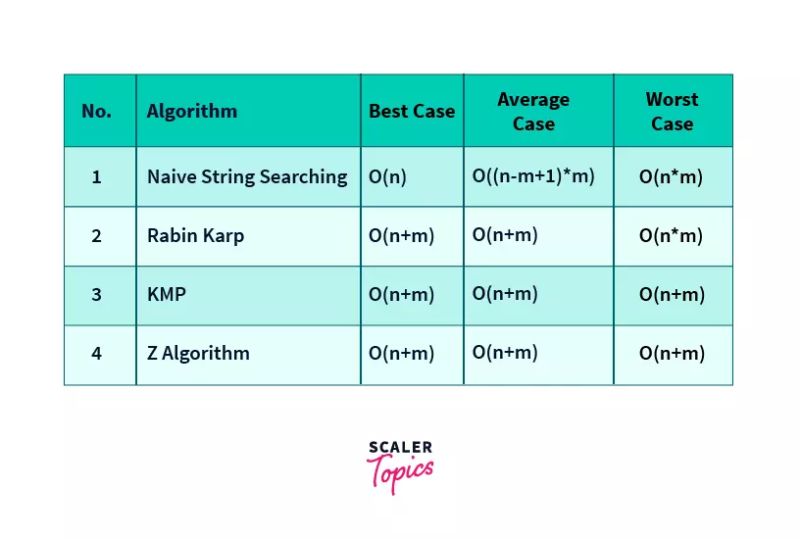 | No. | Algorithm | Best Case | Average Case | Worst Case |
|---|---|---|---|---|
| 1 | Naive String Searching | O(n) | O((n-m+1)*m) | O(n*m) |
| 2 | Rabin Karp | O(n+m) | O(n+m) | O(n*m) |
| 3 | KMP | O(n+m) | O(n+m) | O(n+m) |
| 4 | Z Algorithm | O(n+m) | O(n+m) | O(n+m) |

SCALER
Topics